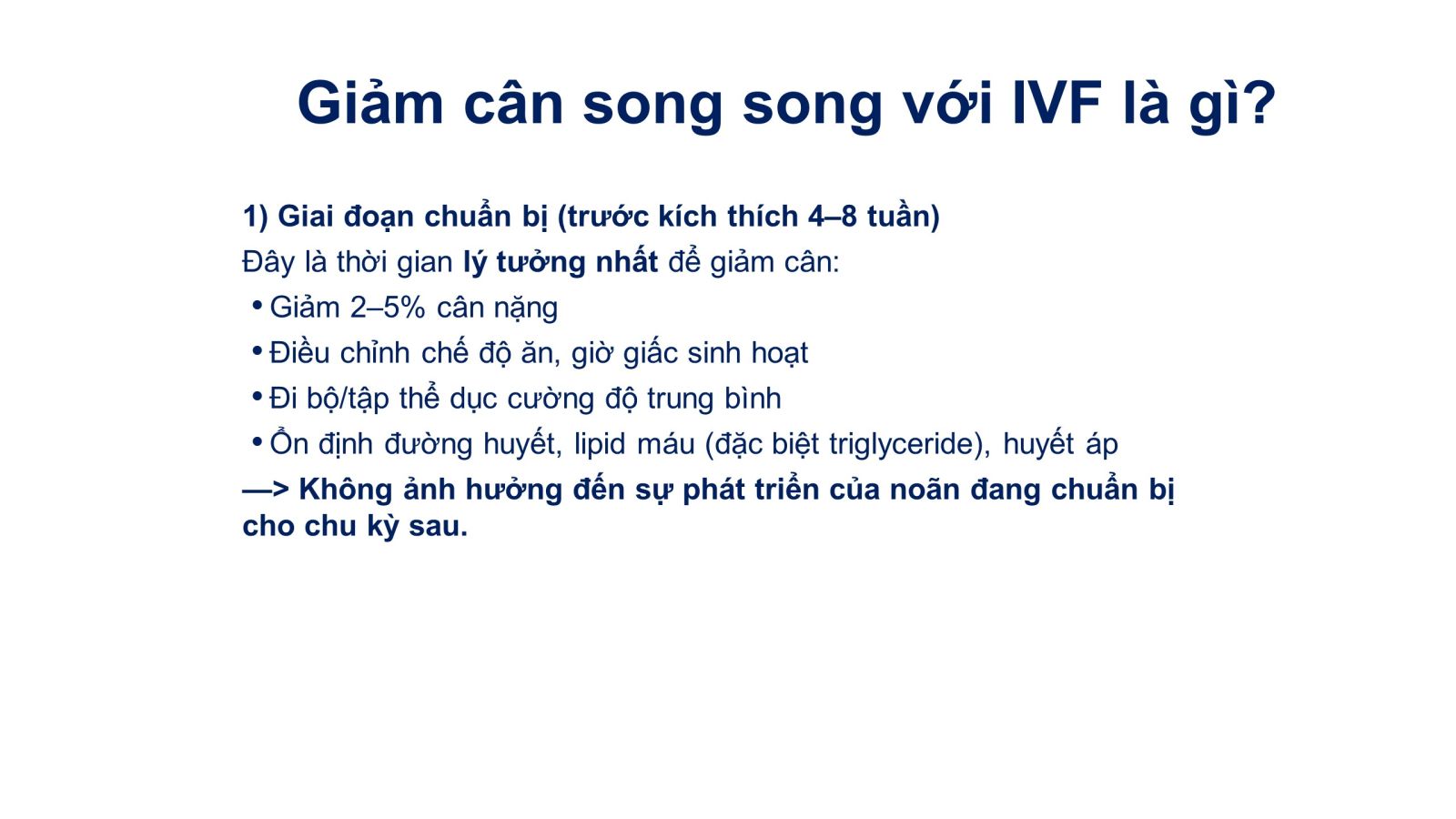 Giảm cân song song với IVF là gì?

1) Giai đoạn chuẩn bị (trước kích thích 4–8 tuần)

Đây là thời gian lý tưởng nhất để giảm cân:

• Giảm 2–5% cân nặng
• Điều chỉnh chế độ ăn, giờ giấc sinh hoạt
• Đi bộ/tập thể dục cường độ trung bình
• Ổn định đường huyết, lipid máu (đặc biệt triglyceride), huyết áp

—> Không ảnh hưởng đến sự phát triển của noãn đang chuẩn bị cho chu kỳ sau.